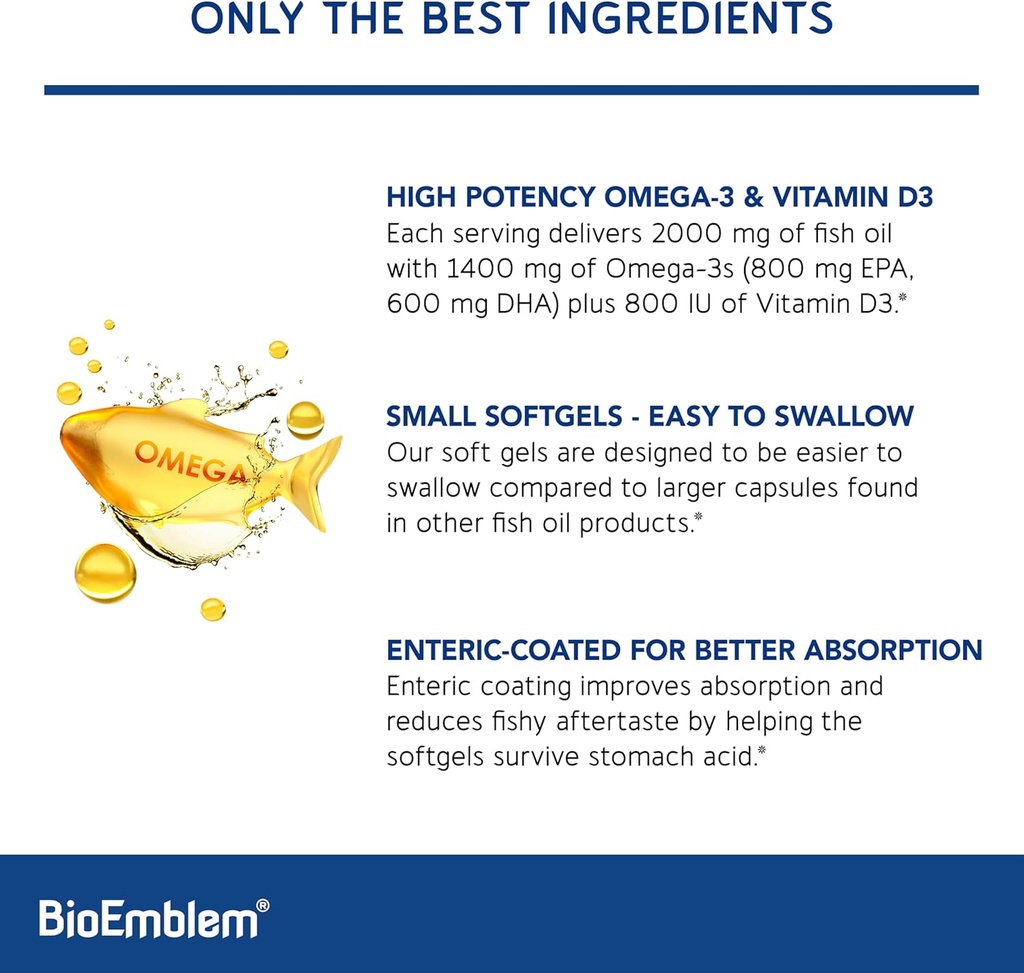 ONLY THE BEST INGREDIENTS

OMEGA

HIGH POTENCY OMEGA-3 & VITAMIN D3
Each serving delivers 2000 mg of fish oil with 1400 mg of Omega-3s (800 mg EPA, 600 mg DHA) plus 800 IU of Vitamin D3.*

SMALL SOFTGELS - EASY TO SWALLOW
Our soft gels are designed to be easier to swallow compared to larger capsules found in other fish oil products.*

ENTERIC-COATED FOR BETTER ABSORPTION
Enteric coating improves absorption and reduces fishy aftertaste by helping the softgels survive stomach acid.*

BioEmblem®